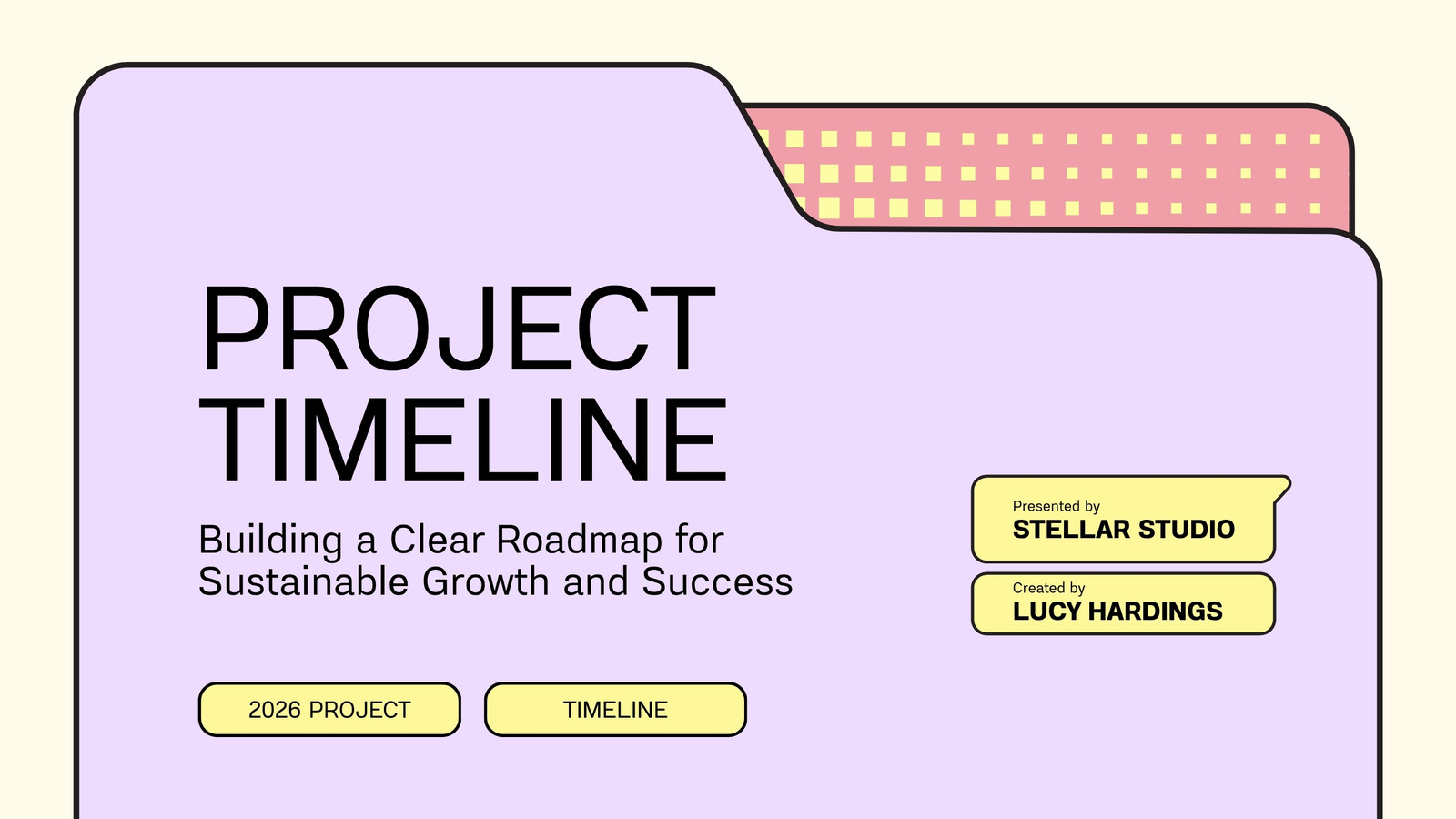 PROJECT TIMELINE

Building a Clear Roadmap for Sustainable Growth and Success

2026 PROJECT

TIMELINE

Presented by
STELLAR STUDIO

Created by
LUCY HARDINGS